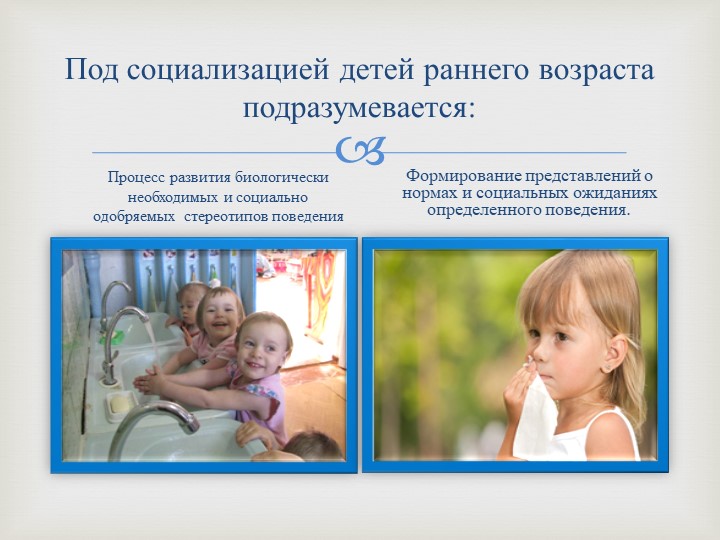 Под социализацией детей раннего возраста подразумевается:

Процесс развития биологически необходимых и социально одобряемых стереотипов поведения

Формирование представлений о нормах и социальных ожиданиях определенного поведения.